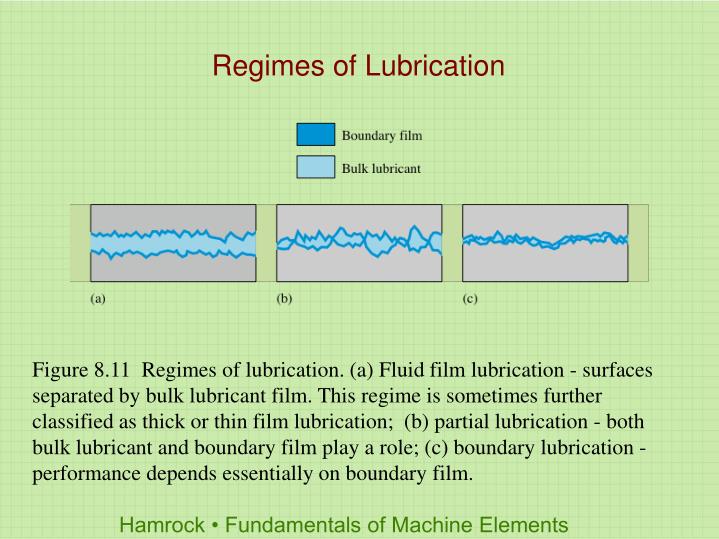 Regimes of Lubrication

Boundary film

Bulk lubricant

(a)

(b)

(c)

Figure 8.11 Regimes of lubrication. (a) Fluid film lubrication - surfaces separated by bulk lubricant film. This regime is sometimes further classified as thick or thin film lubrication; (b) partial lubrication - both bulk lubricant and boundary film play a role; (c) boundary lubrication - performance depends essentially on boundary film.

Hamrock • Fundamentals of Machine Elements